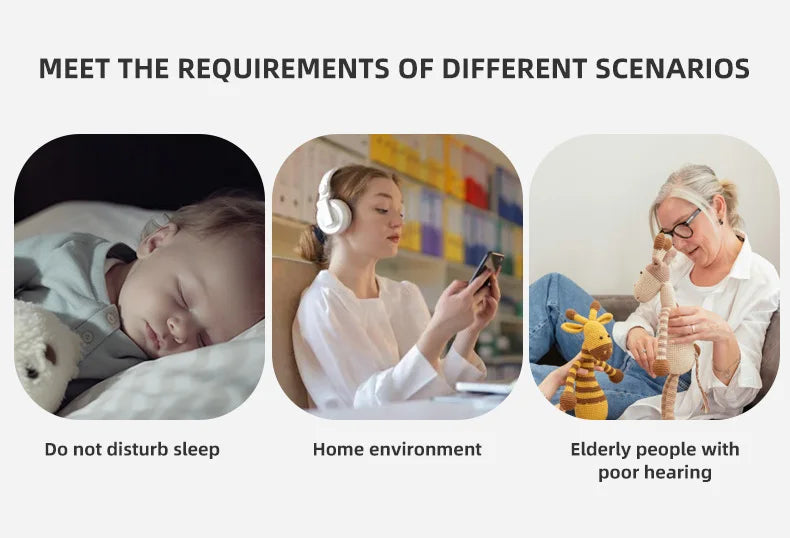 MEET THE REQUIREMENTS OF DIFFERENT SCENARIOS

Do not disturb sleep

Home environment

Elderly people with poor hearing